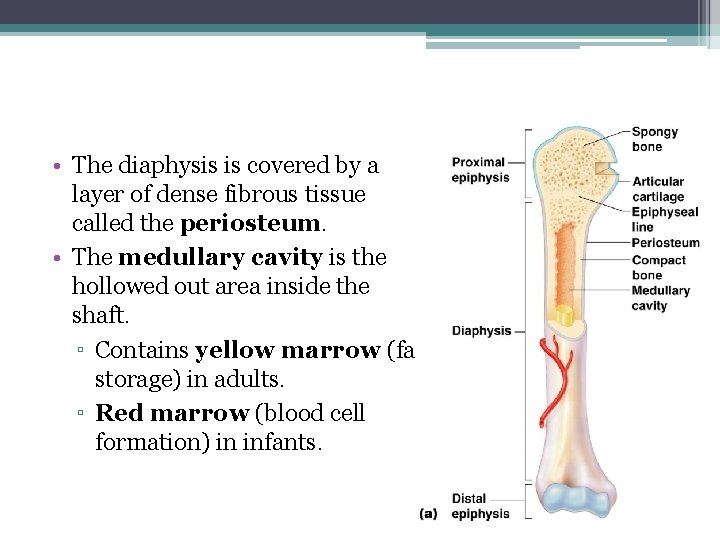 • The diaphysis is covered by a layer of dense fibrous tissue called the **periosteum**.

• The **medullary cavity** is the hollowed out area inside the shaft.

▫ Contains **yellow marrow** (fa storage) in adults.

▫ **Red marrow** (blood cell formation) in infants.

Proximal epiphysis

Diaphysis

Distal epiphysis

(a)

Spongy bone

Articular cartilage

Epiphyseal line

Periosteum

Compact bone

Medullary cavity